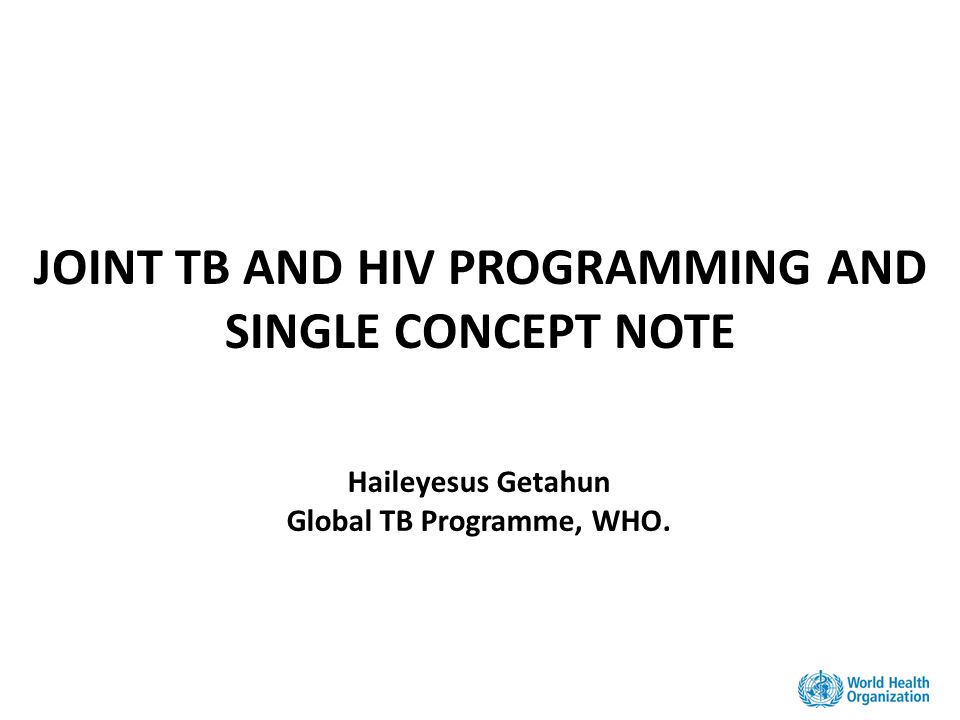 JOINT TB AND HIV PROGRAMMING AND SINGLE CONCEPT NOTE

Haileyesus Getahun
Global TB Programme, WHO.

World Health Organization